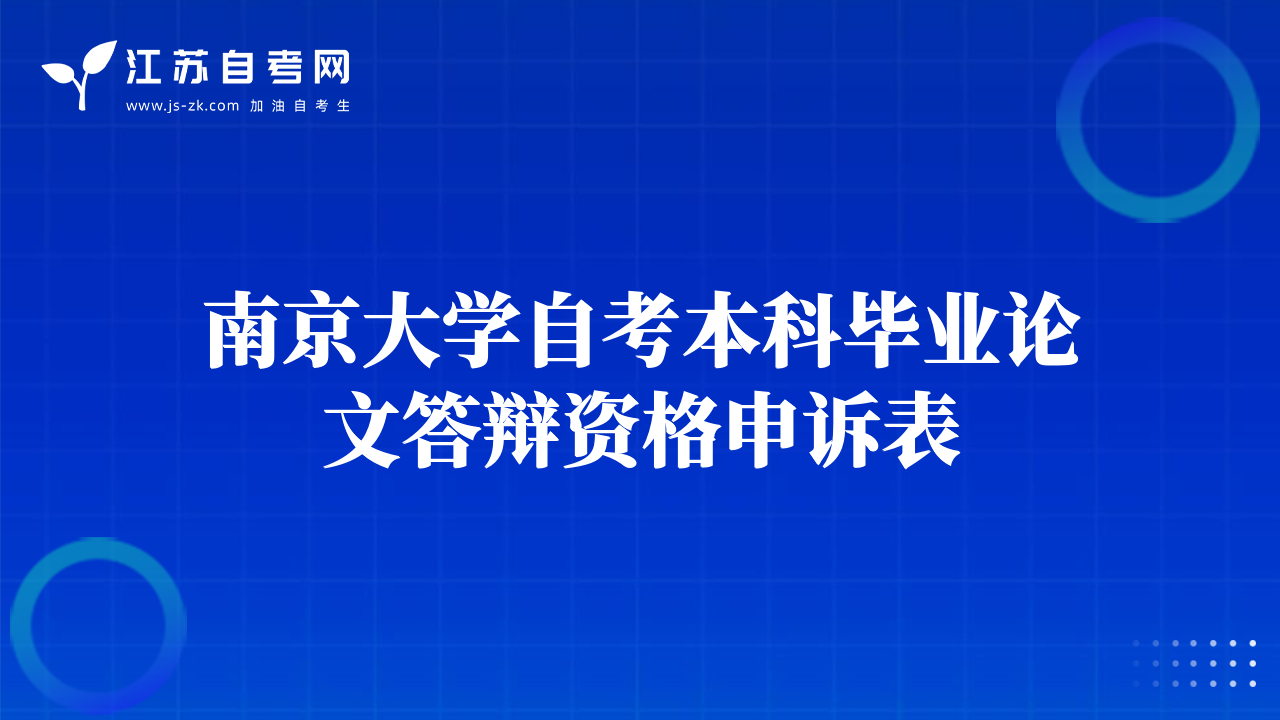 江苏自考网
www.js-zk.com 加油自考生

南京大学自考本科毕业论文答辩资格申诉表